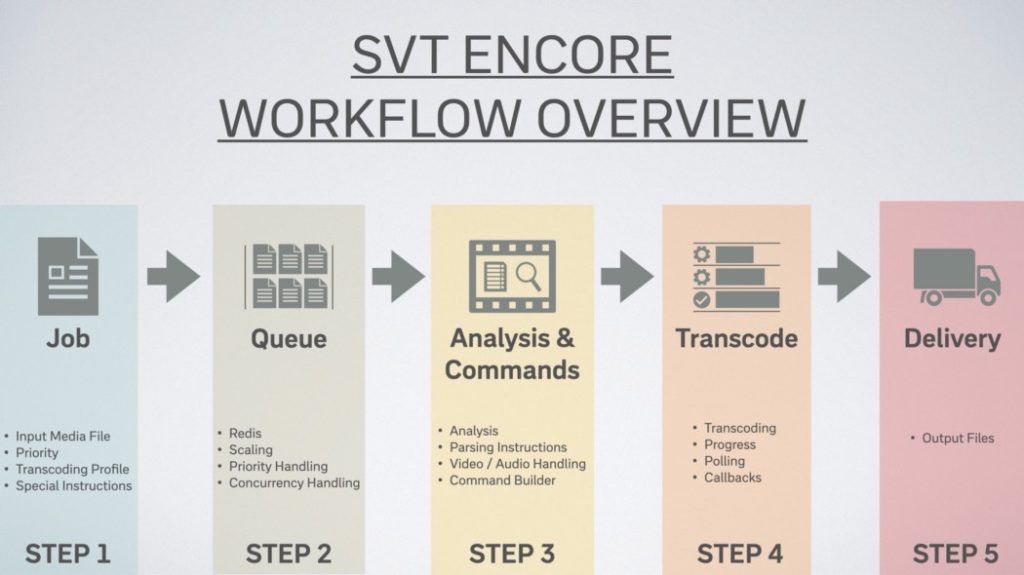 SVT ENCORE
WORKFLOW OVERVIEW

Job

• Input Media File
• Priority
• Transcoding Profile
• Special Instructions

STEP 1

Queue

• Redis
• Scaling
• Priority Handling
• Concurrency Handling

STEP 2

Analysis & Commands

• Analysis
• Parsing Instructions
• Video / Audio Handling
• Command Builder

STEP 3

Transcode

• Transcoding
• Progress
• Polling
• Callbacks

STEP 4

Delivery

• Output Files

STEP 5